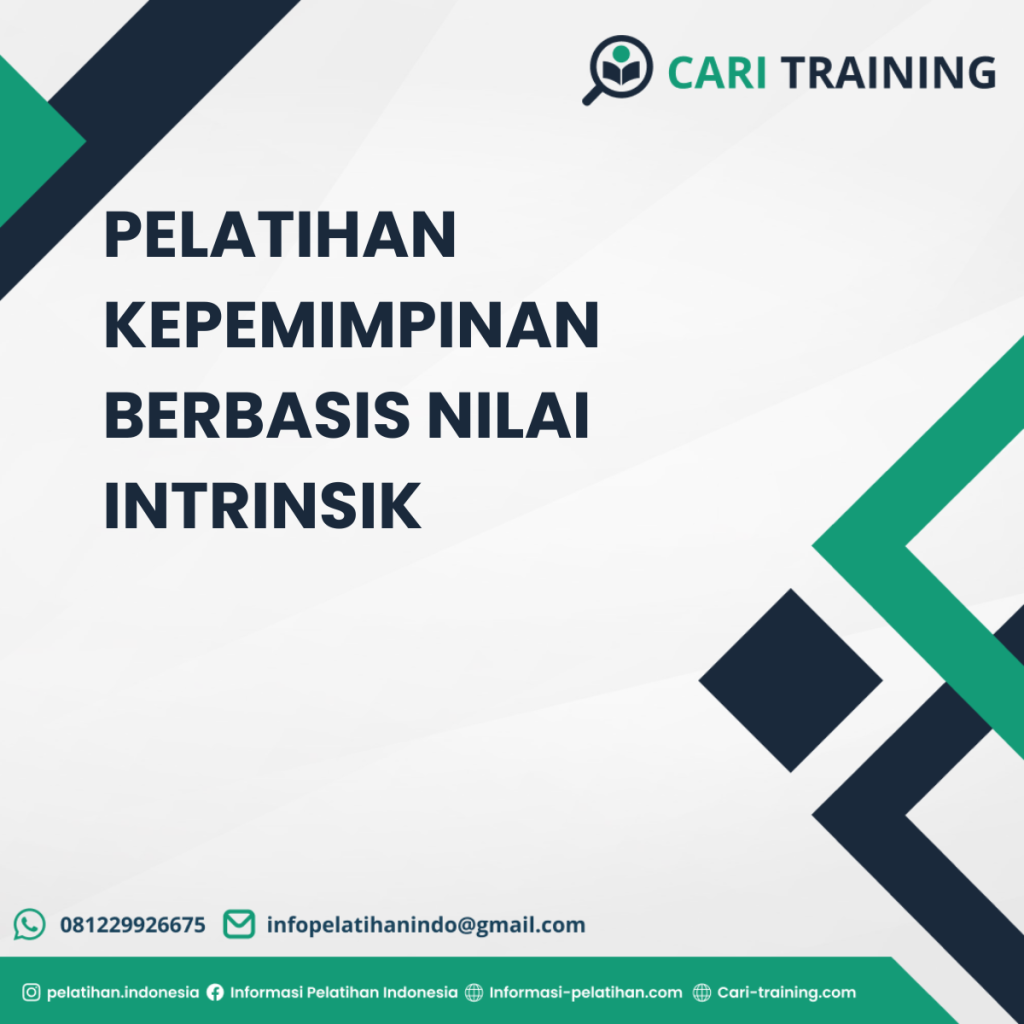 CARI TRAINING

PELATIHAN KEPEMIMPINAN BERBASIS NILAI INTRINSIK

081229926675 infopelatihanindo@gmail.com

pelatihan.indonesia Informasi Pelatihan Indonesia Informasi-pelatihan.com Cari-training.com